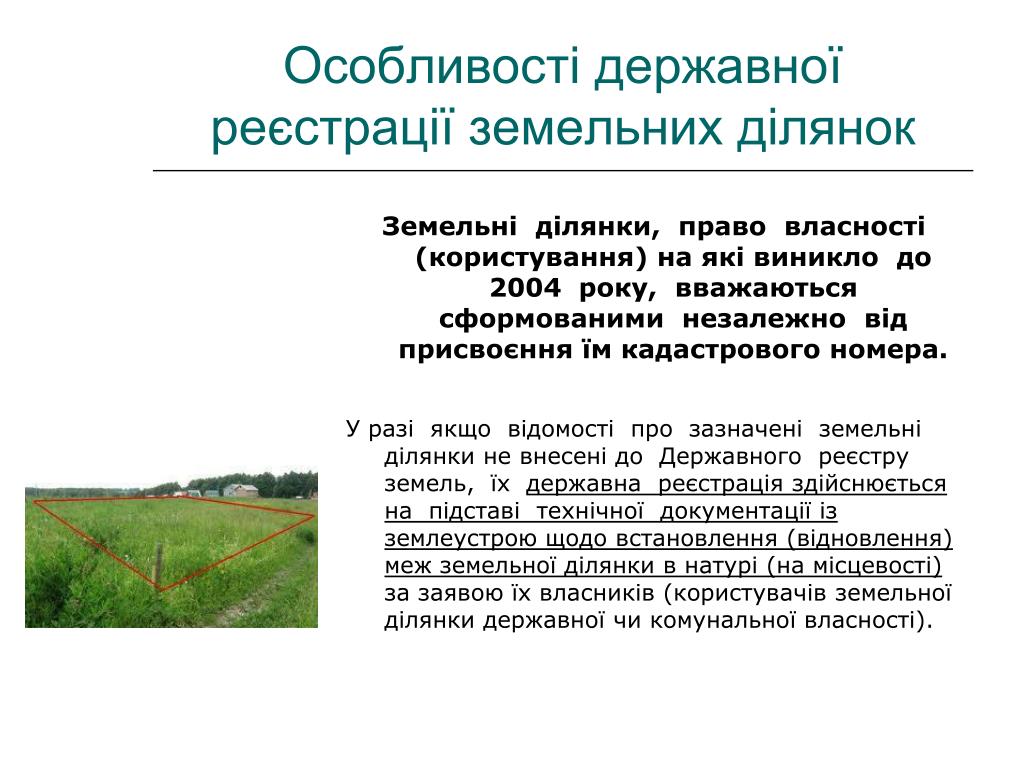 Особливості державної реєстрації земельних ділянок

Земельні ділянки, право власності (користування) на які виникло до 2004 року, вважаються сформованими незалежно від присвоєння їм кадастрового номера.

У разі якщо відомості про зазначені земельні ділянки не внесені до Державного реєстру земель, їх державна реєстрація здійснюється на підставі технічної документації із землеустрою щодо встановлення (відновлення) меж земельної ділянки в натурі (на місцевості) за заявою їх власників (користувачів земельної ділянки державної чи комунальної власності).